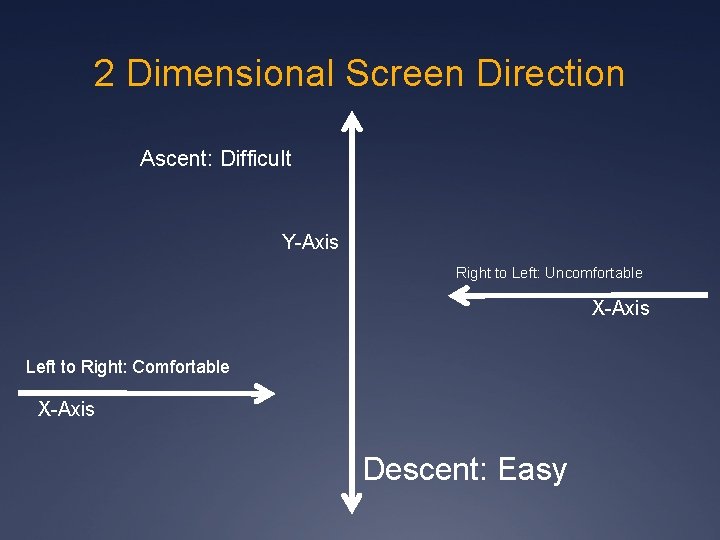 2 Dimensional Screen Direction

Ascent: Difficult

Y-Axis

Right to Left: Uncomfortable

X-Axis

Left to Right: Comfortable

X-Axis

Descent: Easy